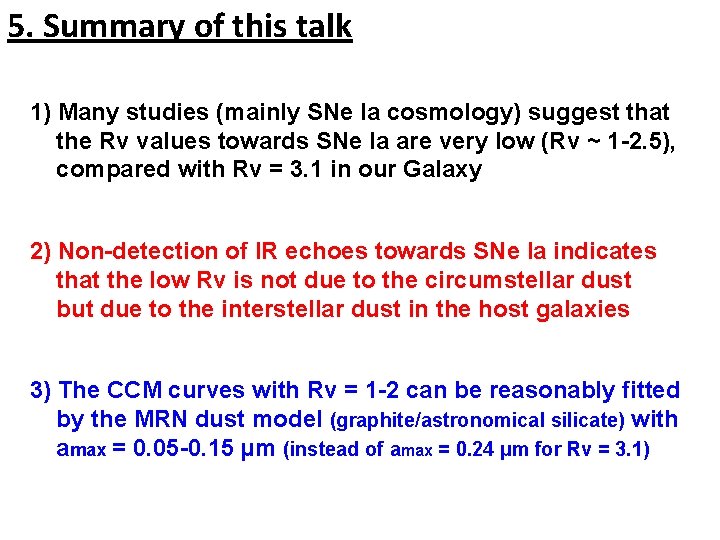 5. Summary of this talk

1) Many studies (mainly SNe Ia cosmology) suggest that the Rv values towards SNe Ia are very low (Rv ~ 1-2.5), compared with Rv = 3.1 in our Galaxy

2) Non-detection of IR echoes towards SNe Ia indicates that the low Rv is not due to the circumstellar dust but due to the interstellar dust in the host galaxies

3) The CCM curves with Rv = 1-2 can be reasonably fitted by the MRN dust model (graphite/astronomical silicate) with $a_{max}$ = 0.05-0.15 μm (instead of $a_{max}$ = 0.24 μm for Rv = 3.1)